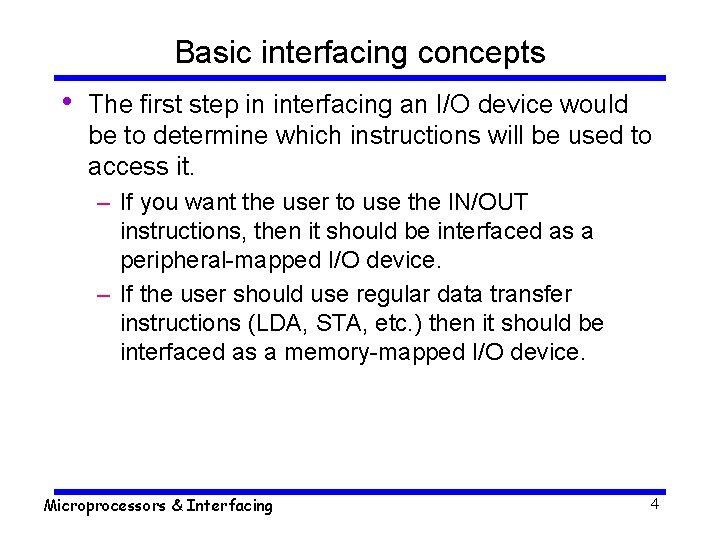 Basic interfacing concepts

• The first step in interfacing an I/O device would be to determine which instructions will be used to access it.

– If you want the user to use the IN/OUT instructions, then it should be interfaced as a peripheral-mapped I/O device.

– If the user should use regular data transfer instructions (LDA, STA, etc.) then it should be interfaced as a memory-mapped I/O device.

Microprocessors & Interfacing

4